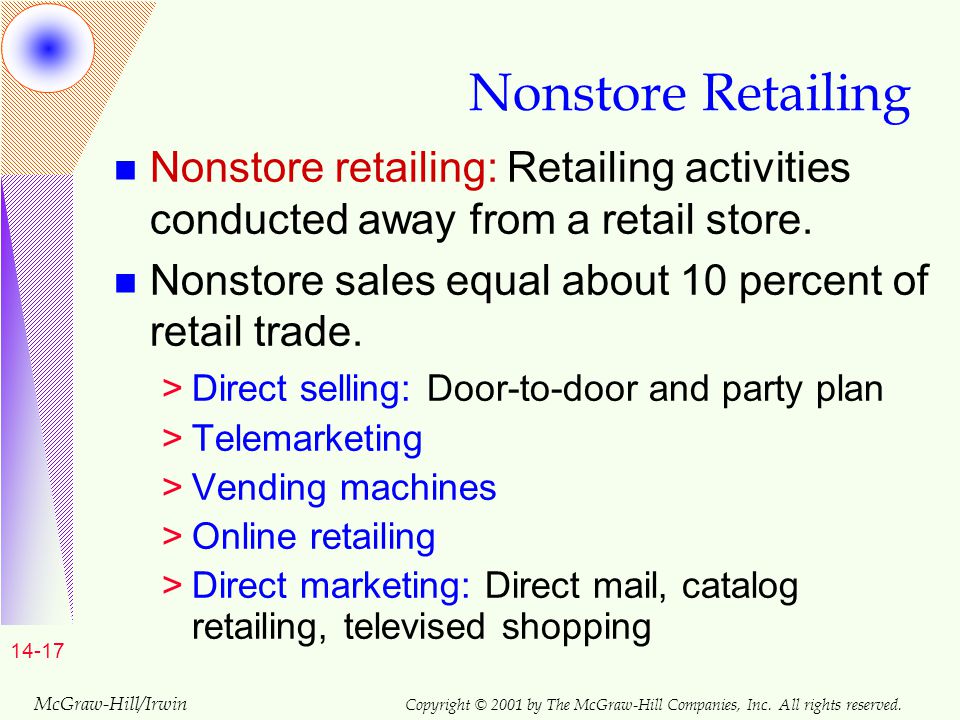 Nonstore Retailing

■ Nonstore retailing: Retailing activities conducted away from a retail store.

■ Nonstore sales equal about 10 percent of retail trade.

> Direct selling: Door-to-door and party plan

> Telemarketing

> Vending machines

> Online retailing

> Direct marketing: Direct mail, catalog retailing, televised shopping

14-17

McGraw-Hill/Irwin

Copyright © 2001 by The McGraw-Hill Companies, Inc. All rights reserved.